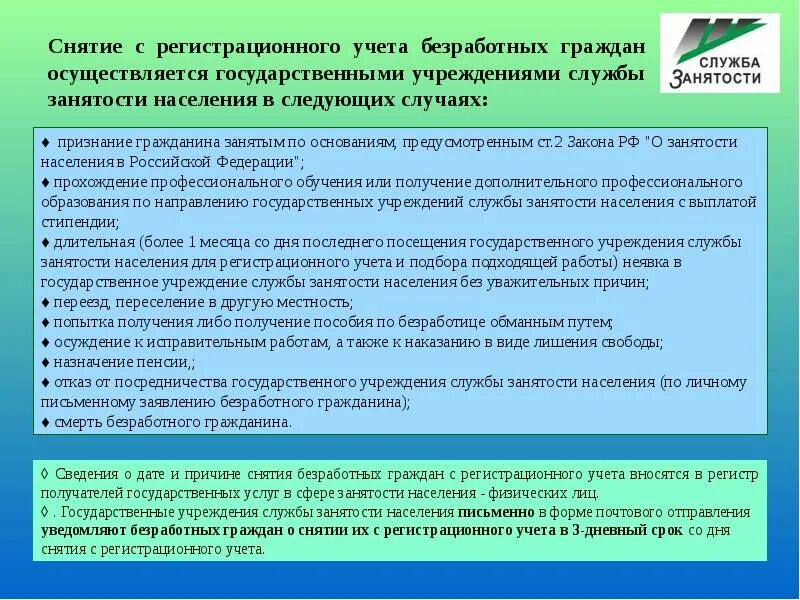 Снятие с регистрационного учета безработных граждан осуществляется государственными учреждениями службы занятости населения в следующих случаях:

СЛУЖБА ЗАНЯТОСТИ

♦ признание гражданина занятым по основаниям, предусмотренным ст.2 Закона РФ "О занятости населения в Российской Федерации";
♦ прохождение профессионального обучения или получение дополнительного профессионального образования по направлению государственных учреждений службы занятости населения с выплатой стипендии;
♦ длительная (более 1 месяца со дня последнего посещения государственного учреждения службы занятости населения для регистрационного учета и подбора подходящей работы) неявка в государственное учреждение службы занятости населения без уважительных причин;
♦ переезд, переселение в другую местность;
♦ попытка получения либо получение пособия по безработице обманным путем;
♦ осуждение к исправительным работам, а также к наказанию в виде лишения свободы;
♦ назначение пенсии,;
♦ отказ от посредничества государственного учреждения службы занятости населения (по личному письменному заявлению безработного гражданина);
♦ смерть безработного гражданина.

◊ Сведения о дате и причине снятия безработных граждан с регистрационного учета вносятся в регистр получателей государственных услуг в сфере занятости населения - физических лиц.
◊ . Государственные учреждения службы занятости населения письменно в форме почтового отправления уведомляют безработных граждан о снятии их с регистрационного учета в 3-дневный срок со дня снятия с регистрационного учета.